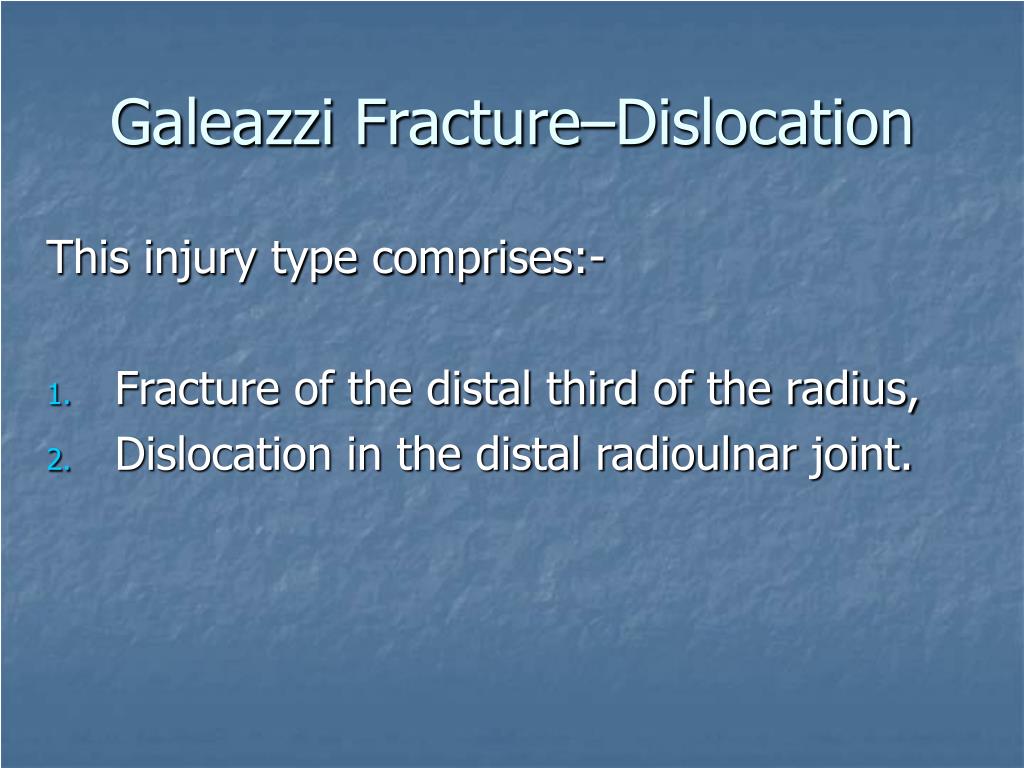 Galeazzi Fracture–Dislocation

This injury type comprises:-

1. Fracture of the distal third of the radius,
2. Dislocation in the distal radioulnar joint.